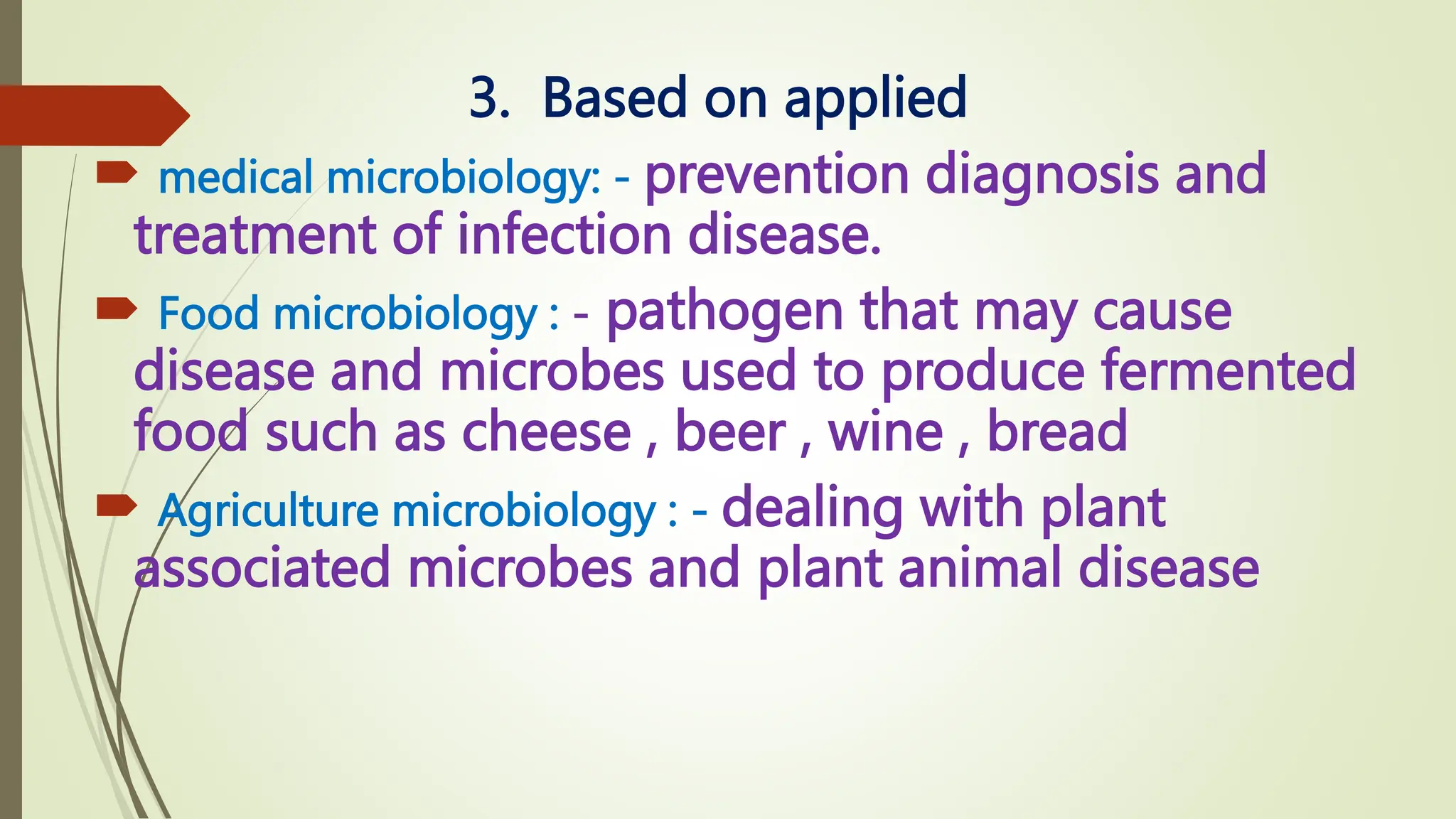 3. Based on applied

medical microbiology: - prevention diagnosis and treatment of infection disease.

Food microbiology : - pathogen that may cause disease and microbes used to produce fermented food such as cheese , beer , wine , bread

Agriculture microbiology : - dealing with plant associated microbes and plant animal disease